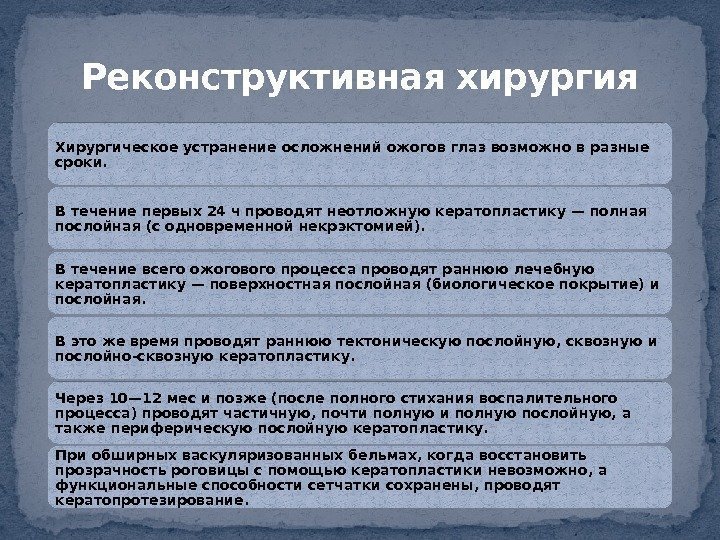 Реконструктивная хирургия

Хирургическое устранение осложнений ожогов глаз возможно в разные сроки.

В течение первых 24 ч проводят неотложную кератопластику — полная послойная (с одновременной некрэктомией).

В течение всего ожогового процесса проводят раннюю лечебную кератопластику — поверхностная послойная (биологическое покрытие) и послойная.

В это же время проводят раннюю тектоническую послойную, сквозную и послойно-сквозную кератопластику.

Через 10—12 мес и позже (после полного стихания воспалительного процесса) проводят частичную, почти полную и полную послойную, а также периферическую послойную кератопластику.

При обширных васкуляризованных бельмах, когда восстановить прозрачность роговицы с помощью кератопластики невозможно, а функциональные способности сетчатки сохранены, проводят кератопротезирование.